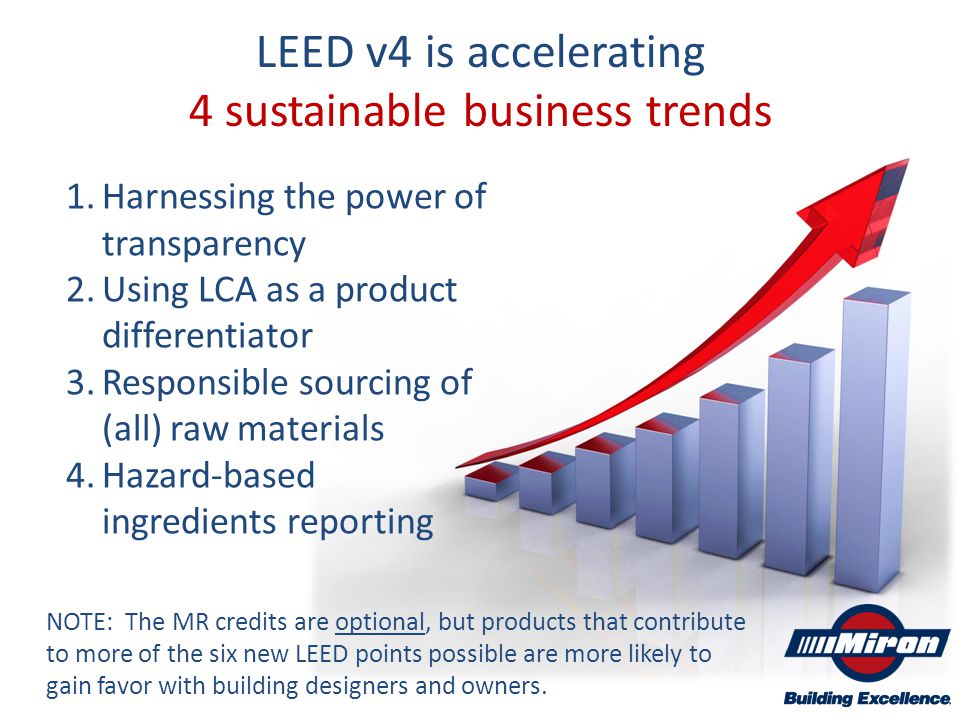 LEED v4 is accelerating
4 sustainable business trends

1. Harnessing the power of transparency
2. Using LCA as a product differentiator
3. Responsible sourcing of (all) raw materials
4. Hazard-based ingredients reporting

NOTE: The MR credits are optional, but products that contribute to more of the six new LEED points possible are more likely to gain favor with building designers and owners.

Miron
Building Excellence.